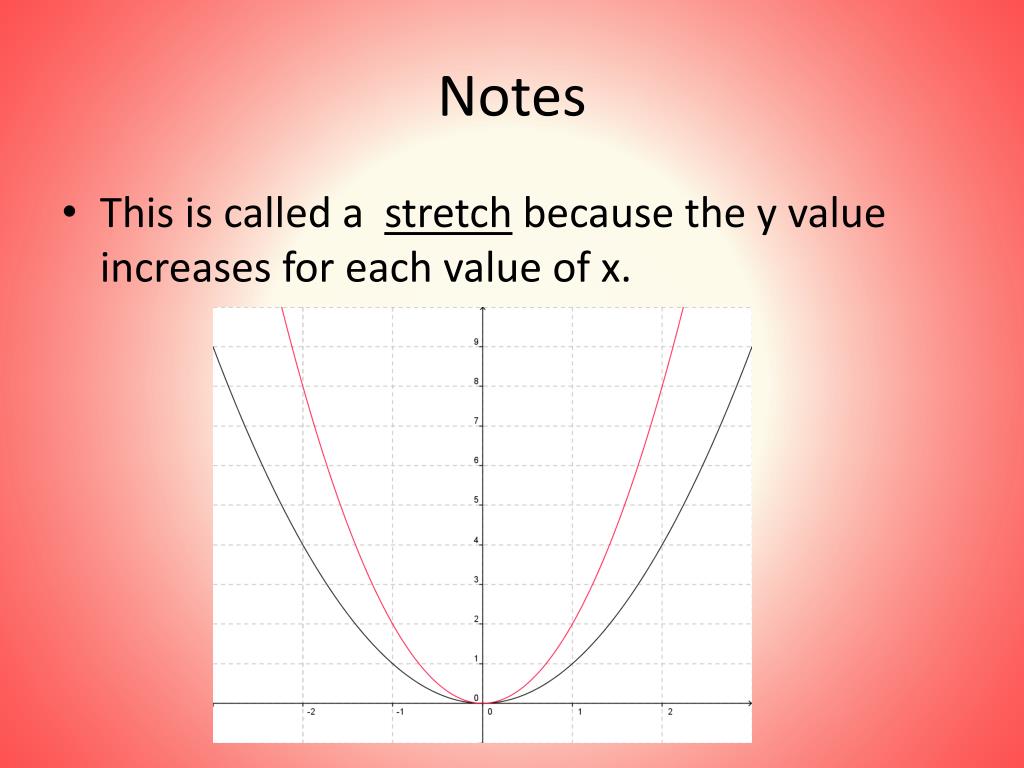 Notes

• This is called a stretch because the y value increases for each value of x.

9
8
7
6
5
4
3
2
1
0
-2
-1
0
1
2